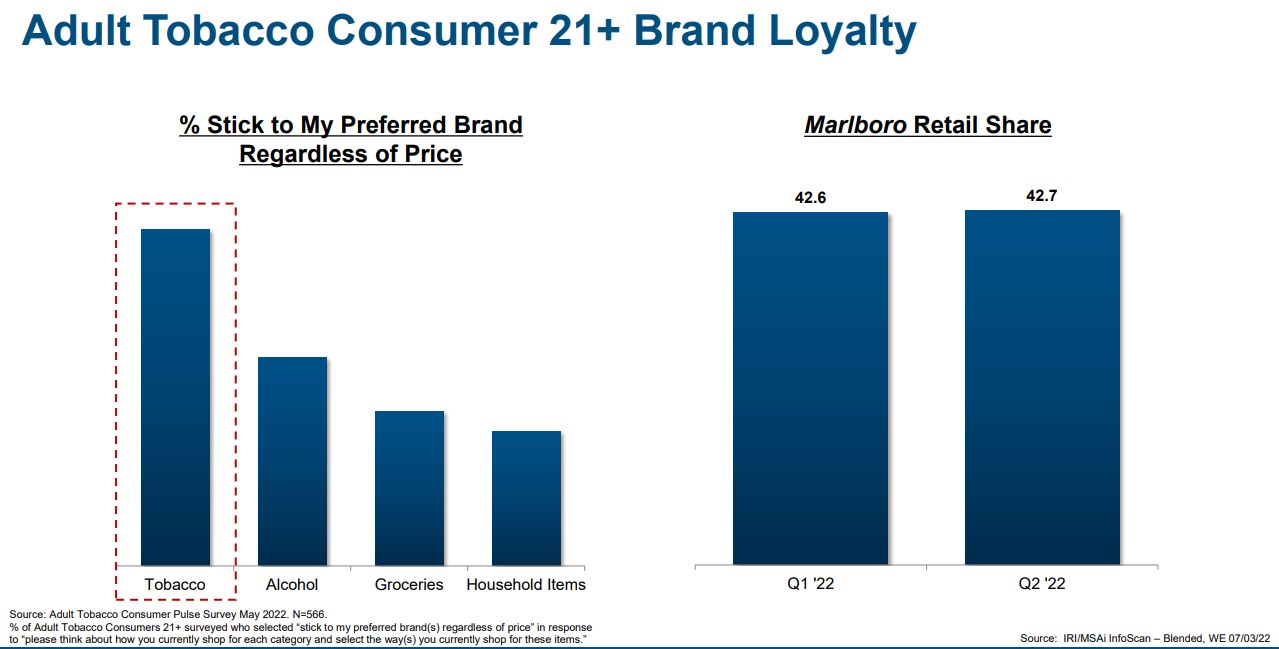 Adult Tobacco Consumer 21+ Brand Loyalty

% Stick to My Preferred Brand Regardless of Price

Tobacco

Alcohol

Groceries

Household Items

Marlboro Retail Share

42.6

42.7

Q1 '22

Q2 '22

Source: Adult Tobacco Consumer Pulse Survey May 2022. N=566.
% of Adult Tobacco Consumers 21+ surveyed who selected "stick to my preferred brand(s) regardless of price" in response to "please think about how you currently shop for each category and select the way(s) you currently shop for these items."

Source: IRI/MSAi InfoScan – Blended, WE 07/03/22